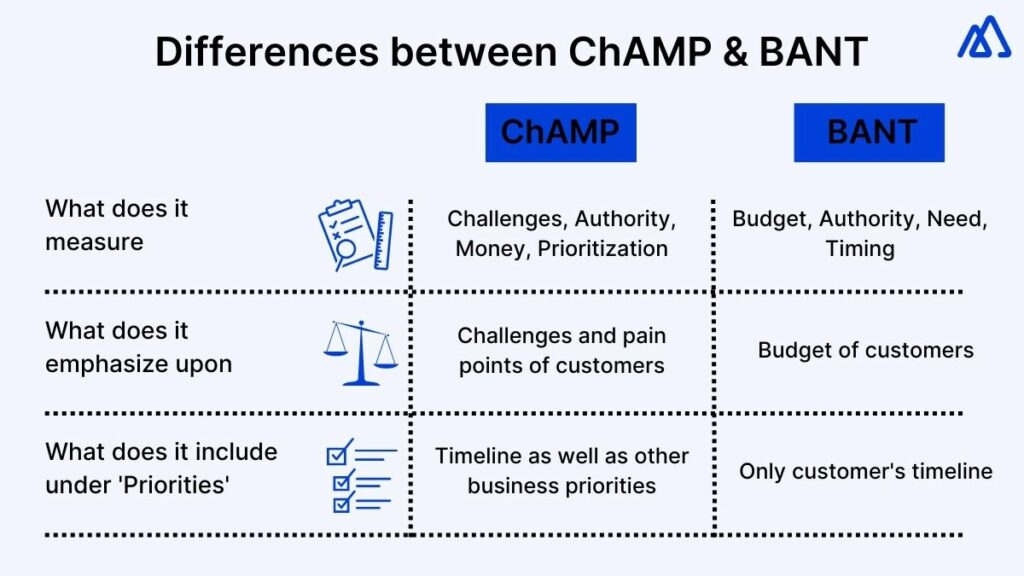 Differences between ChAMP & BANT

| | ChAMP | BANT |
|---|---|---|
| What does it measure | Challenges, Authority, Money, Prioritization | Budget, Authority, Need, Timing |
| What does it emphasize upon | Challenges and pain points of customers | Budget of customers |
| What does it include under 'Priorities' | Timeline as well as other business priorities | Only customer's timeline |